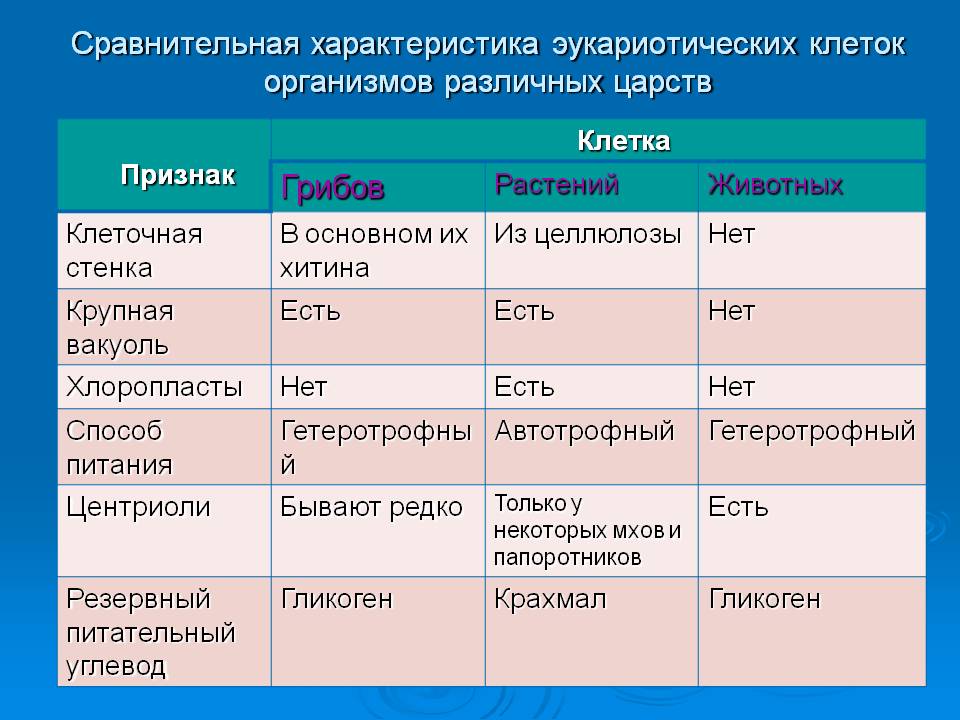 Сравнительная характеристика эукариотических клеток организмов различных царств

| Признак | Клетка | | |
|---|---|---|---|
| | Грибов | Растений | Животных |
| Клеточная стенка | В основном их хитина | Из целлюлозы | Нет |
| Крупная вакуоль | Есть | Есть | Нет |
| Хлоропласты | Нет | Есть | Нет |
| Способ питания | Гетеротрофный | Автотрофный | Гетеротрофный |
| Центриоли | Бывают редко | Только у некоторых мхов и папоротников | Есть |
| Резервный питательный углевод | Гликоген | Крахмал | Гликоген |